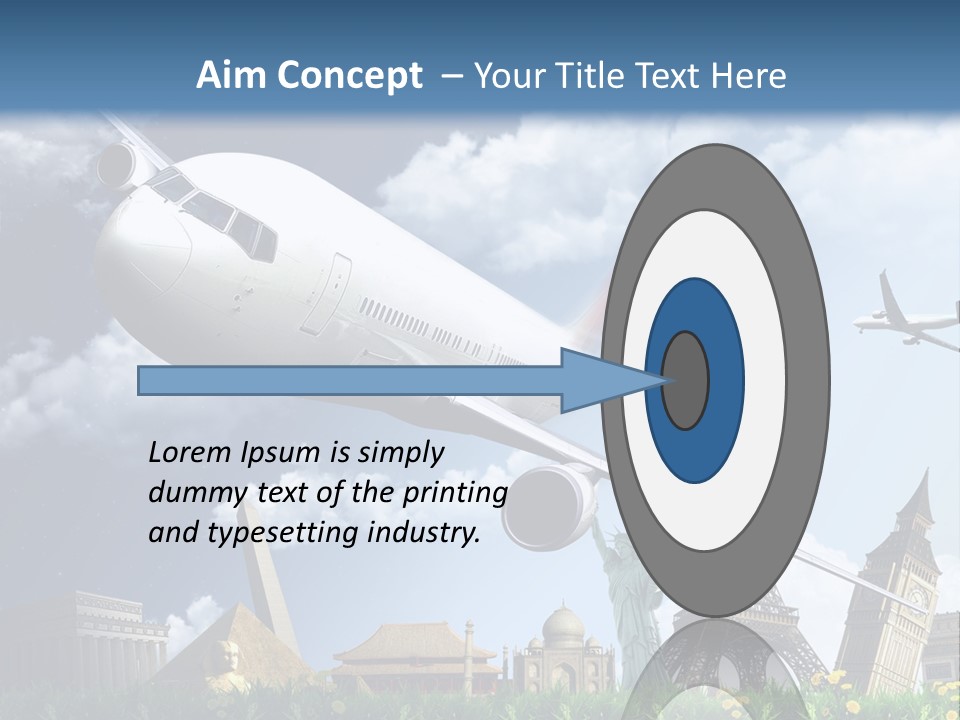 Aim Concept – Your Title Text Here

Lorem Ipsum is simply dummy text of the printing and typesetting industry.